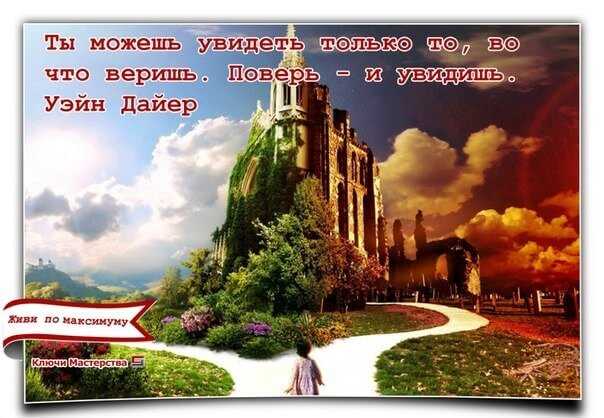 Ты можешь увидеть только то, во что веришь. Поверь - и увидишь.
Уэйн Дайер

Живи по максимуму

Ключи Мастерства